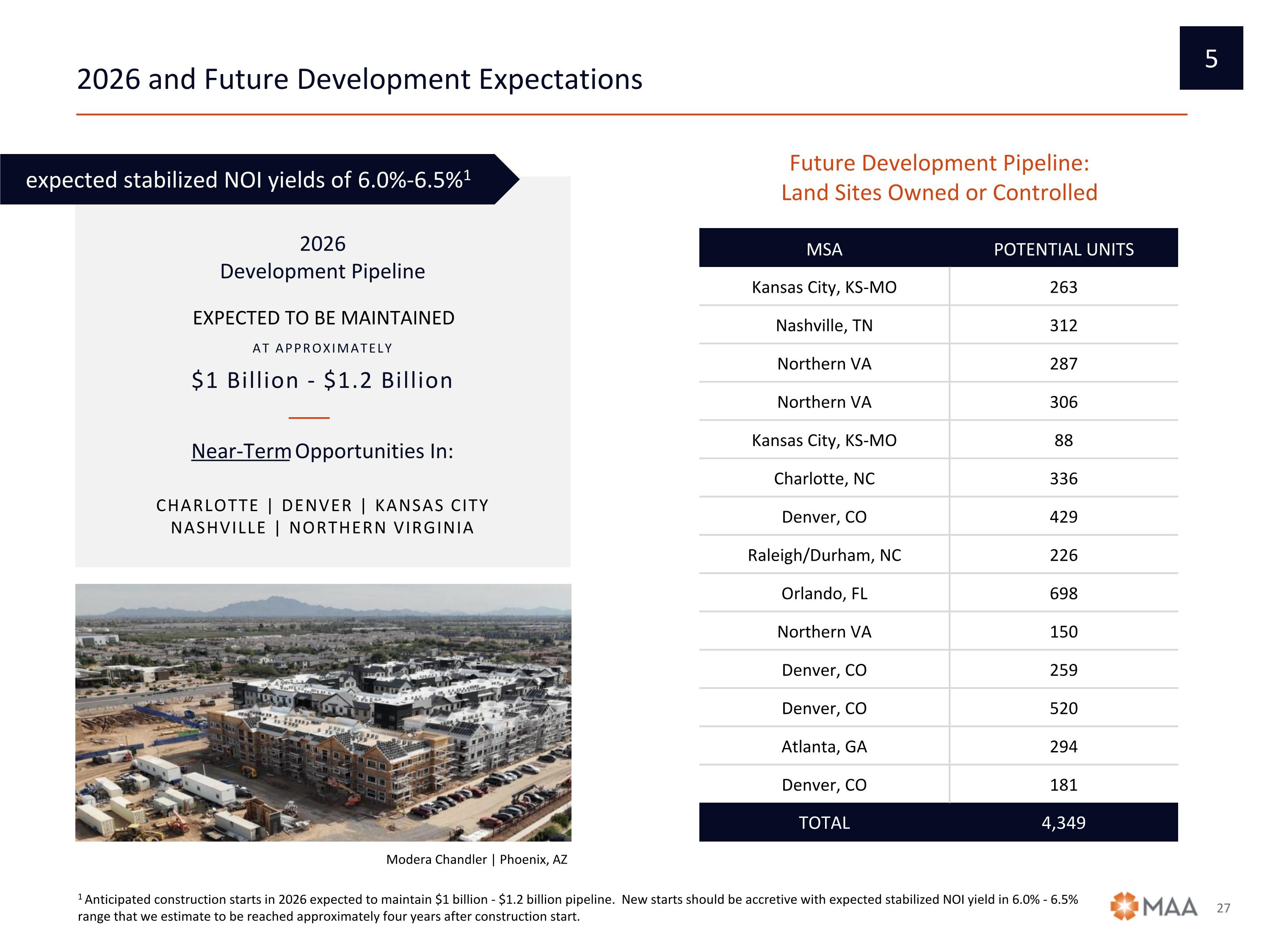 5

2026 and Future Development Expectations

expected stabilized NOI yields of 6.0%-6.5%$^1$

2026
Development Pipeline

EXPECTED TO BE MAINTAINED

AT APPROXIMATELY

\$1 Billion - \$1.2 Billion

Near-Term Opportunities In:

CHARLOTTE | DENVER | KANSAS CITY
NASHVILLE | NORTHERN VIRGINIA

Modera Chandler | Phoenix, AZ

Future Development Pipeline:
Land Sites Owned or Controlled

| MSA | POTENTIAL UNITS |
|---|---|
| Kansas City, KS-MO | 263 |
| Nashville, TN | 312 |
| Northern VA | 287 |
| Northern VA | 306 |
| Kansas City, KS-MO | 88 |
| Charlotte, NC | 336 |
| Denver, CO | 429 |
| Raleigh/Durham, NC | 226 |
| Orlando, FL | 698 |
| Northern VA | 150 |
| Denver, CO | 259 |
| Denver, CO | 520 |
| Atlanta, GA | 294 |
| Denver, CO | 181 |
| TOTAL | 4,349 |

$^1$ Anticipated construction starts in 2026 expected to maintain \$1 billion - \$1.2 billion pipeline. New starts should be accretive with expected stabilized NOI yield in 6.0% - 6.5% range that we estimate to be reached approximately four years after construction start.

MAA 27